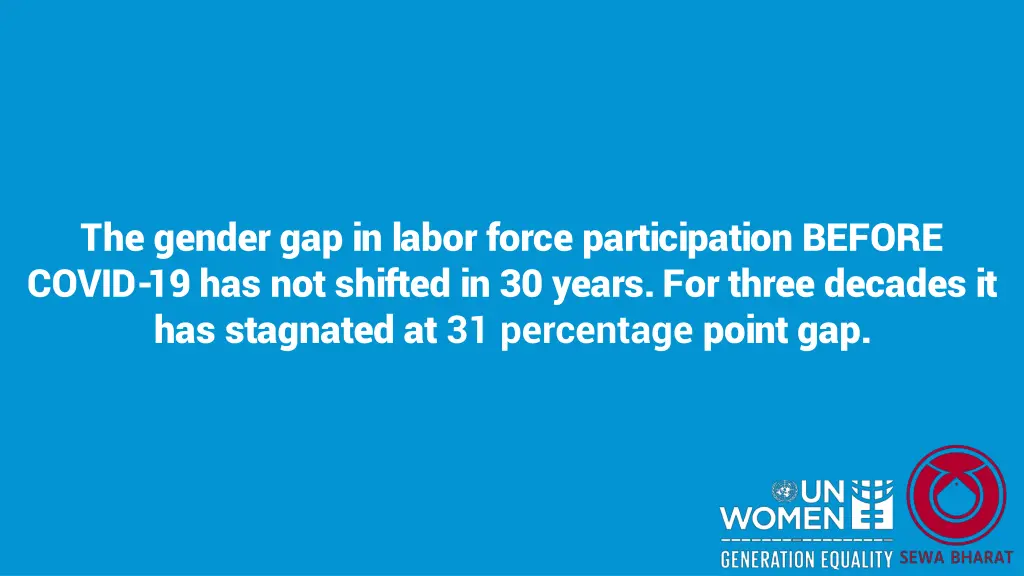 The gender gap in labor force participation BEFORE COVID-19 has not shifted in 30 years. For three decades it has stagnated at 31 percentage point gap.

UN WOMEN
GENERATION EQUALITY

SEWA BHARAT